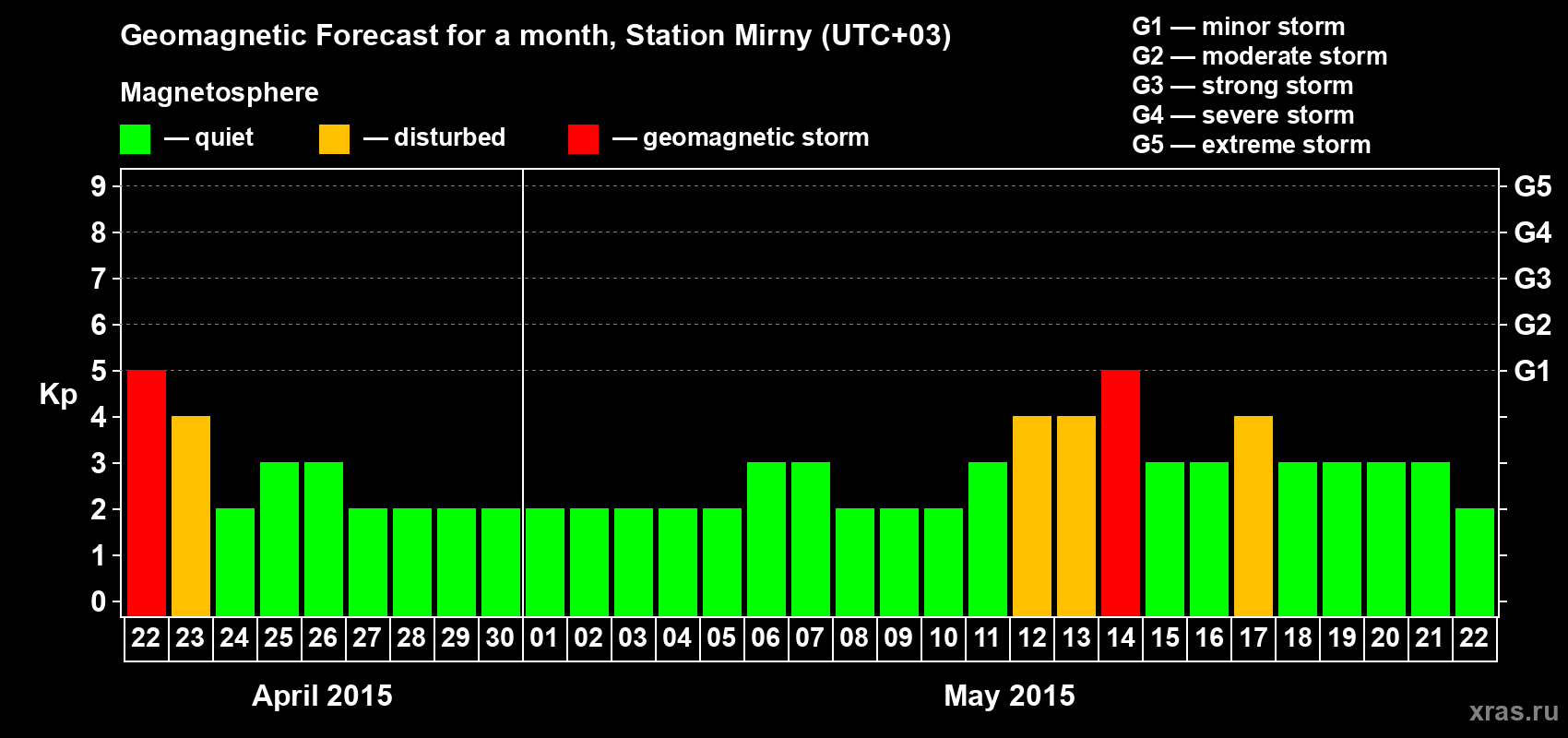 Geomagnetic Forecast for a month, Station Mirny (UTC+03)

Magnetosphere

— quiet — disturbed — geomagnetic storm

G1 — minor storm
G2 — moderate storm
G3 — strong storm
G4 — severe storm
G5 — extreme storm

Kp

9
8
7
6
5
4
3
2
1
0

G5
G4
G3
G2
G1

22 23 24 25 26 27 28 29 30 01 02 03 04 05 06 07 08 09 10 11 12 13 14 15 16 17 18 19 20 21 22

April 2015

May 2015

xras.ru